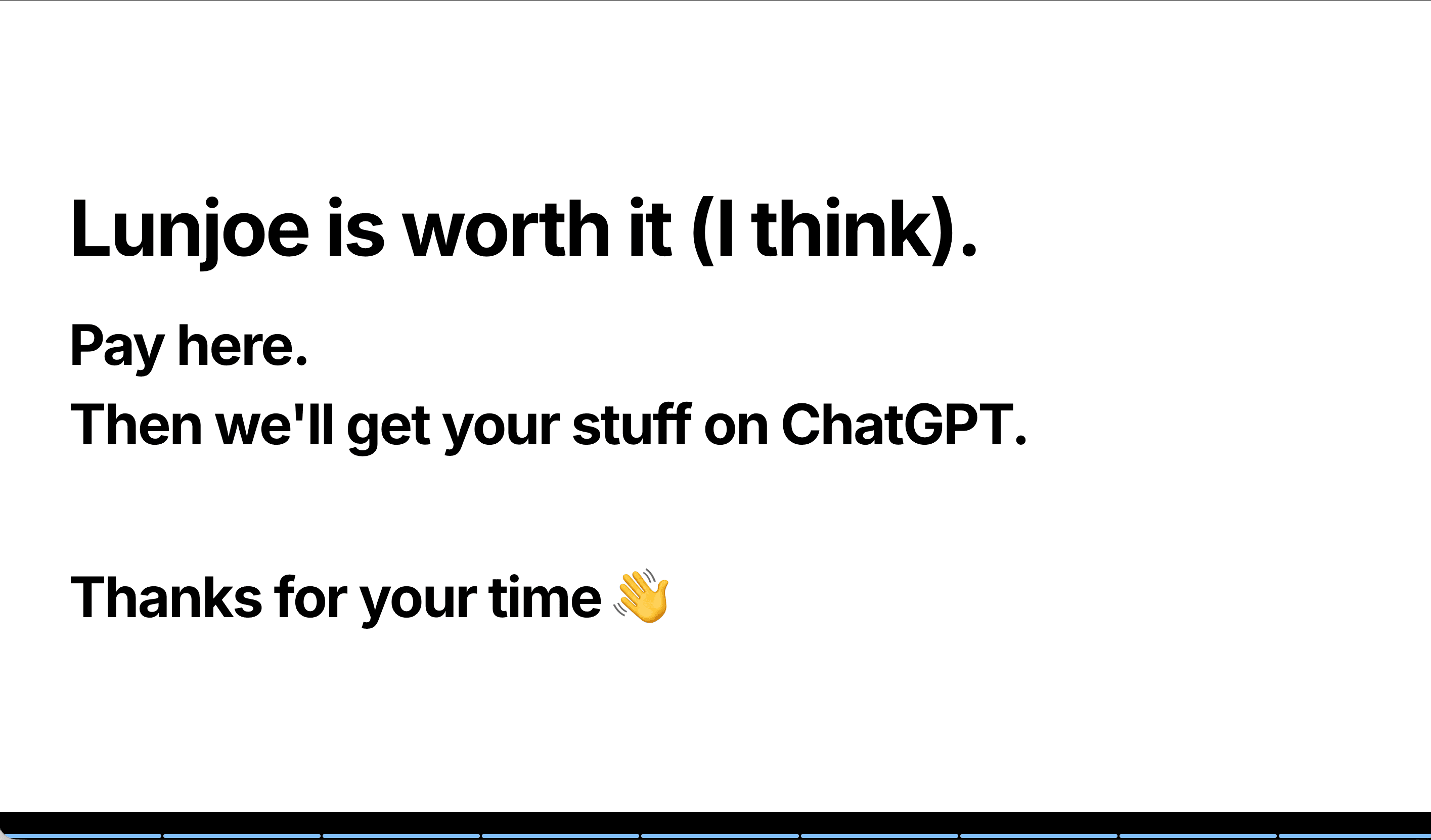 Lunjoe is worth it (I think).

Pay here.
Then we'll get your stuff on ChatGPT.

Thanks for your time 👋